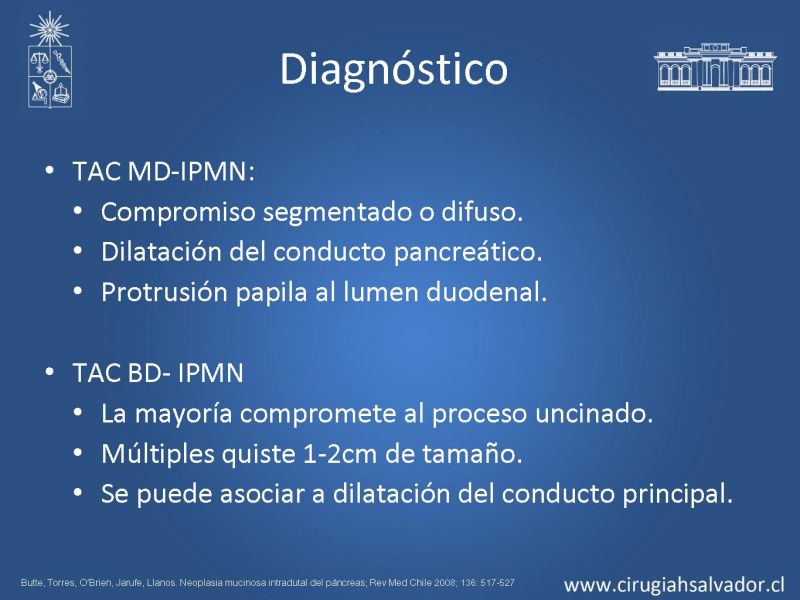 Diagnóstico

• TAC MD-IPMN:
 • Compromiso segmentado o difuso.
 • Dilatación del conducto pancreático.
 • Protrusión papila al lumen duodenal.

• TAC BD- IPMN
 • La mayoría compromete al proceso uncinado.
 • Múltiples quiste 1-2cm de tamaño.
 • Se puede asociar a dilatación del conducto principal.

Butte, Torres, O'Brien, Jarufe, Llanos. Neoplasia mucinosa intradutal del páncreas; Rev Med Chile 2008; 136: 517-527

www.cirugiahsalvador.cl